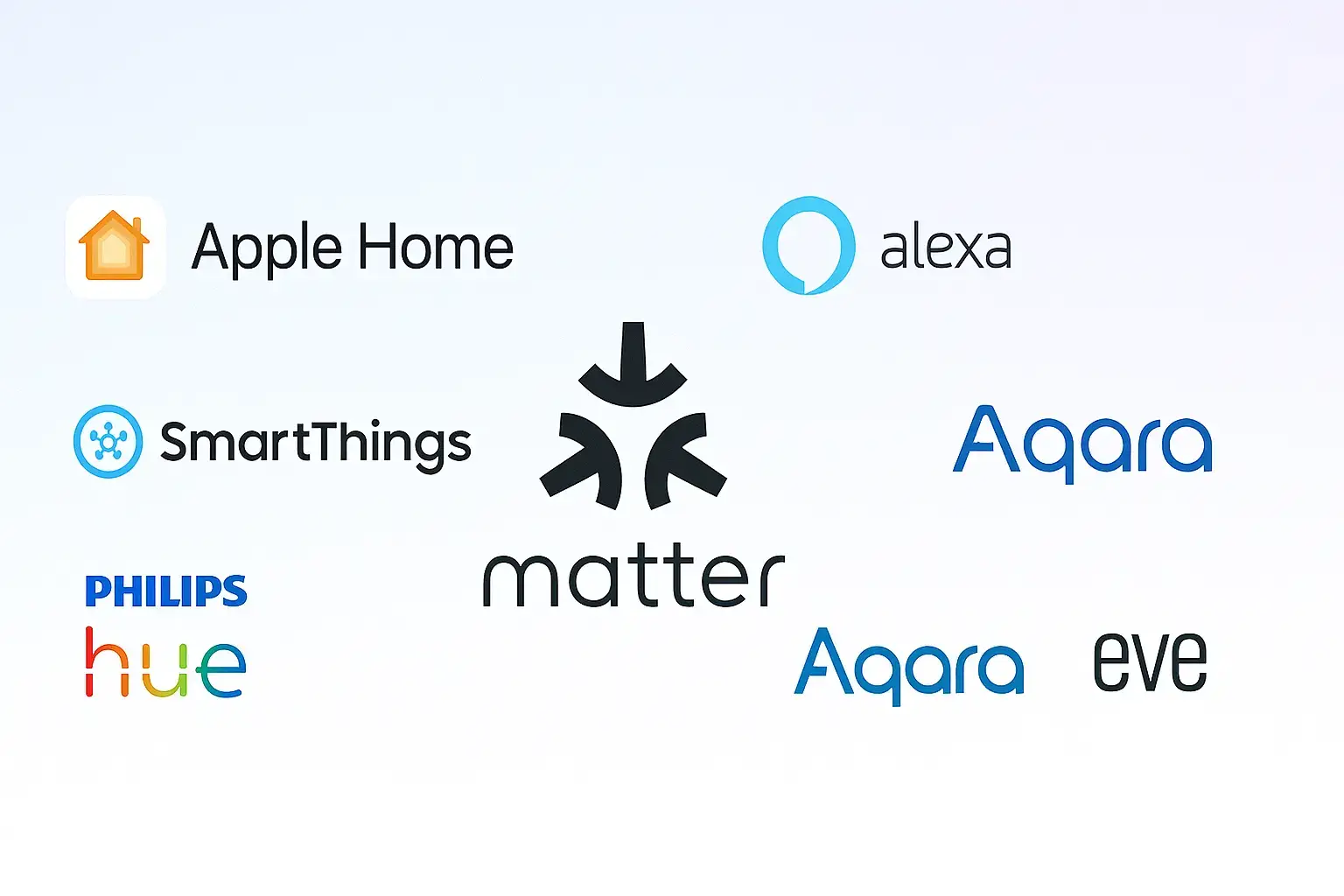 Apple Home

alexa

SmartThings

Aqara

matter

PHILIPS
hue

Aqara

eve